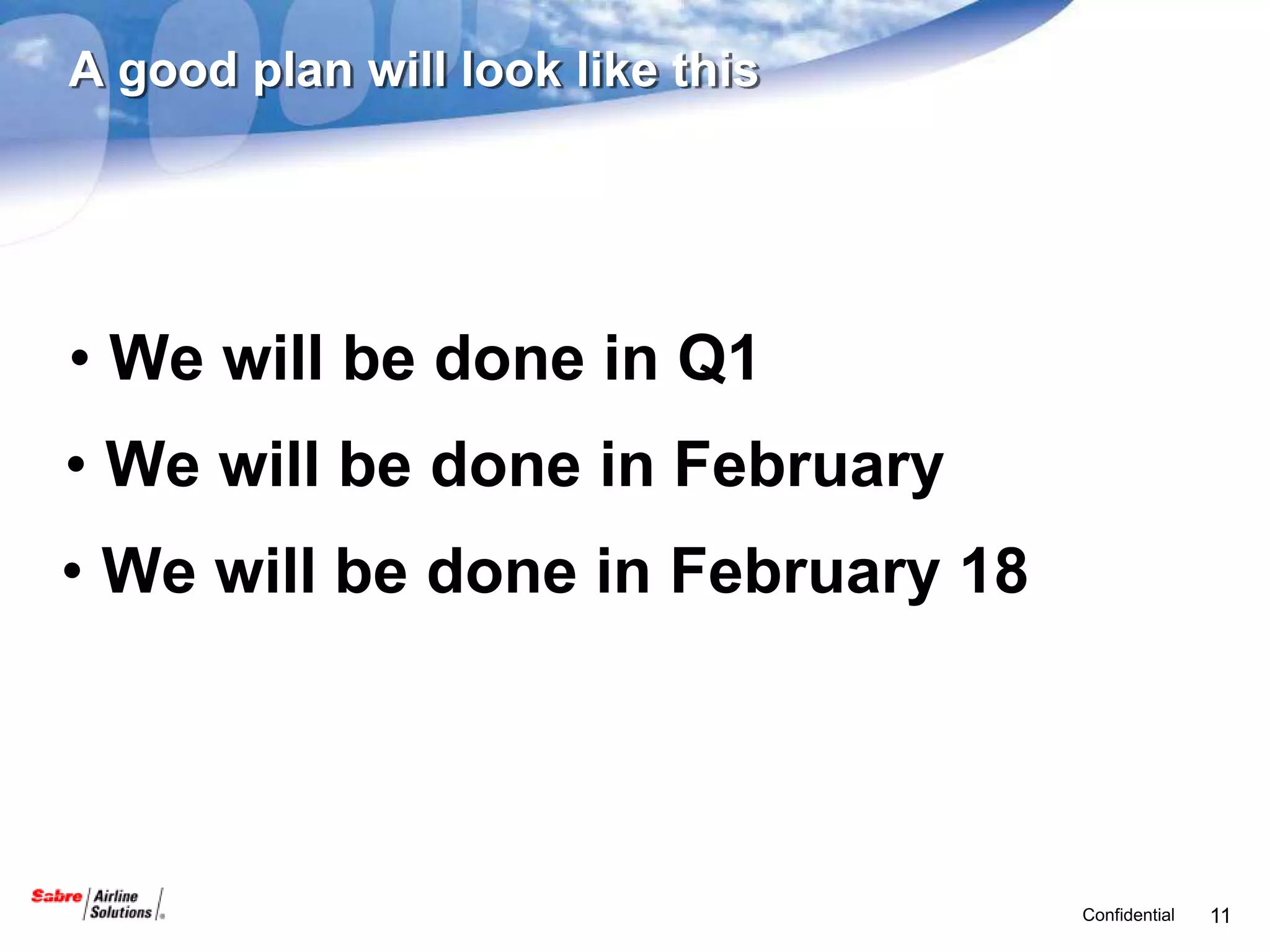 A good plan will look like this

• We will be done in Q1
• We will be done in February
• We will be done in February 18

Sabre Airline Solutions

Confidential 11